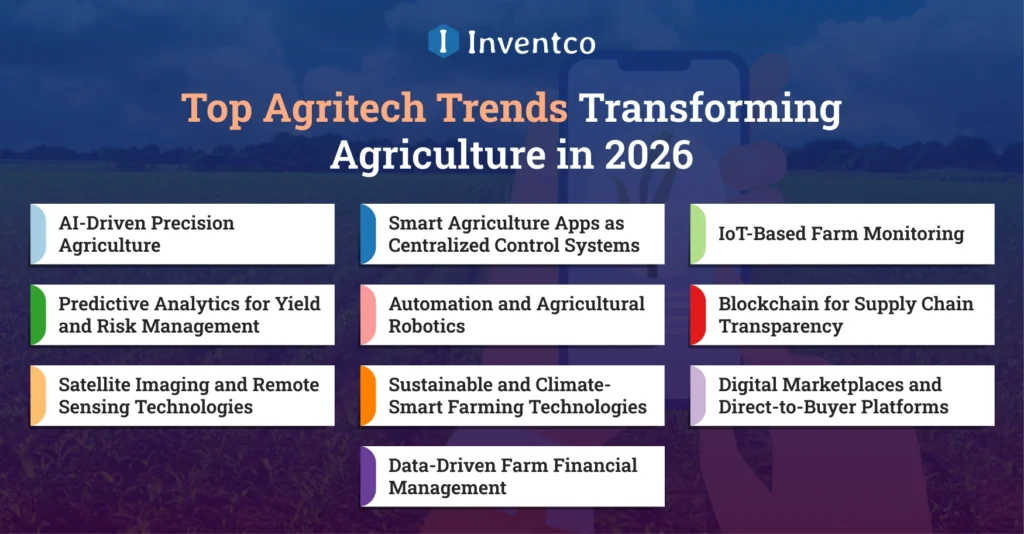 Inventco

Top Agritech Trends Transforming Agriculture in 2026

AI-Driven Precision Agriculture

Predictive Analytics for Yield and Risk Management

Satellite Imaging and Remote Sensing Technologies

Smart Agriculture Apps as Centralized Control Systems

Automation and Agricultural Robotics

Sustainable and Climate-Smart Farming Technologies

Data-Driven Farm Financial Management

IoT-Based Farm Monitoring

Blockchain for Supply Chain Transparency

Digital Marketplaces and Direct-to-Buyer Platforms